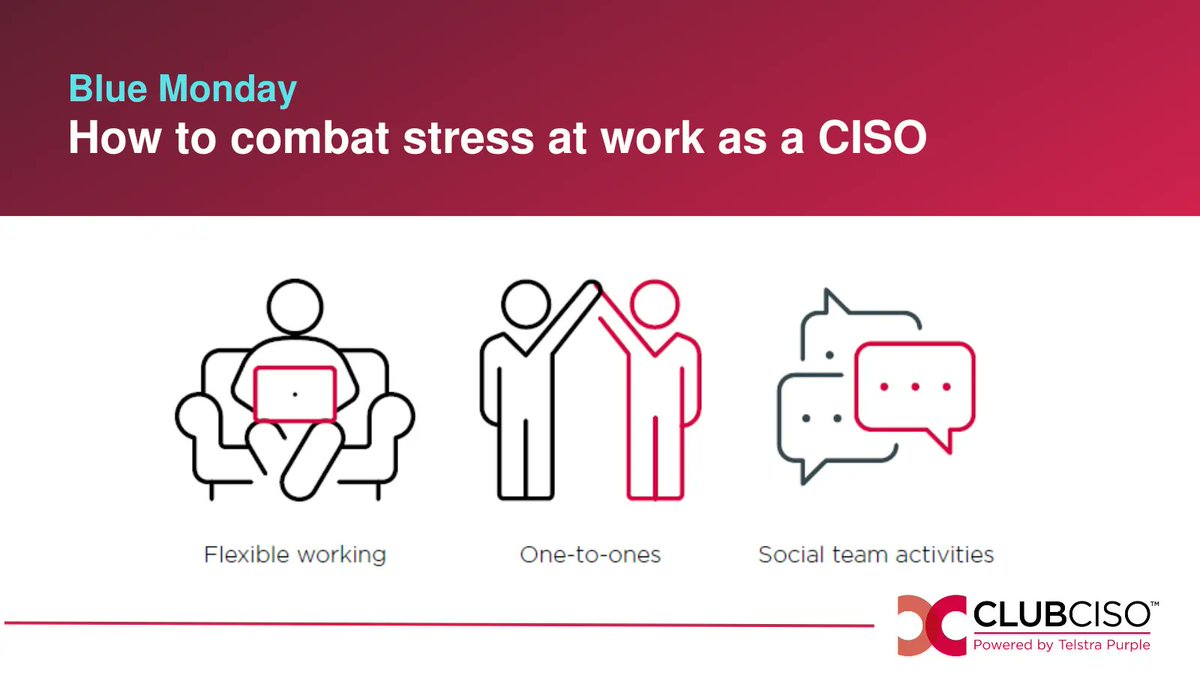 Blue Monday
How to combat stress at work as a CISO

Flexible working

One-to-ones

Social team activities

CLUBCISO™
Powered by Telstra Purple